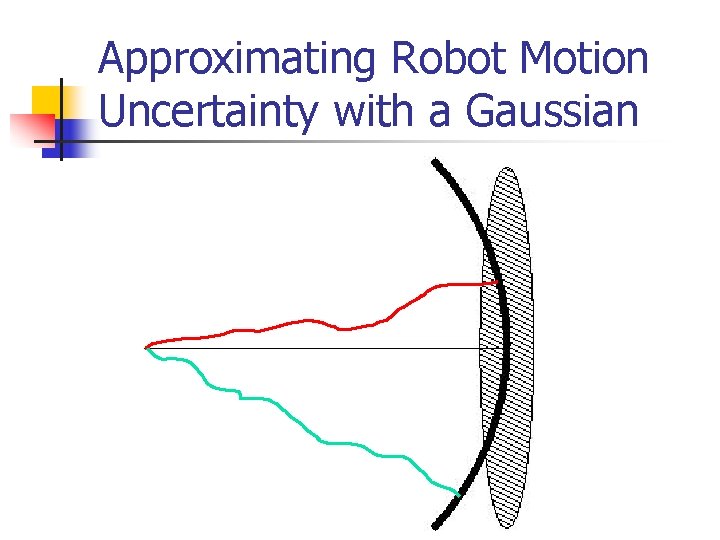 Approximating Robot Motion Uncertainty with a Gaussian